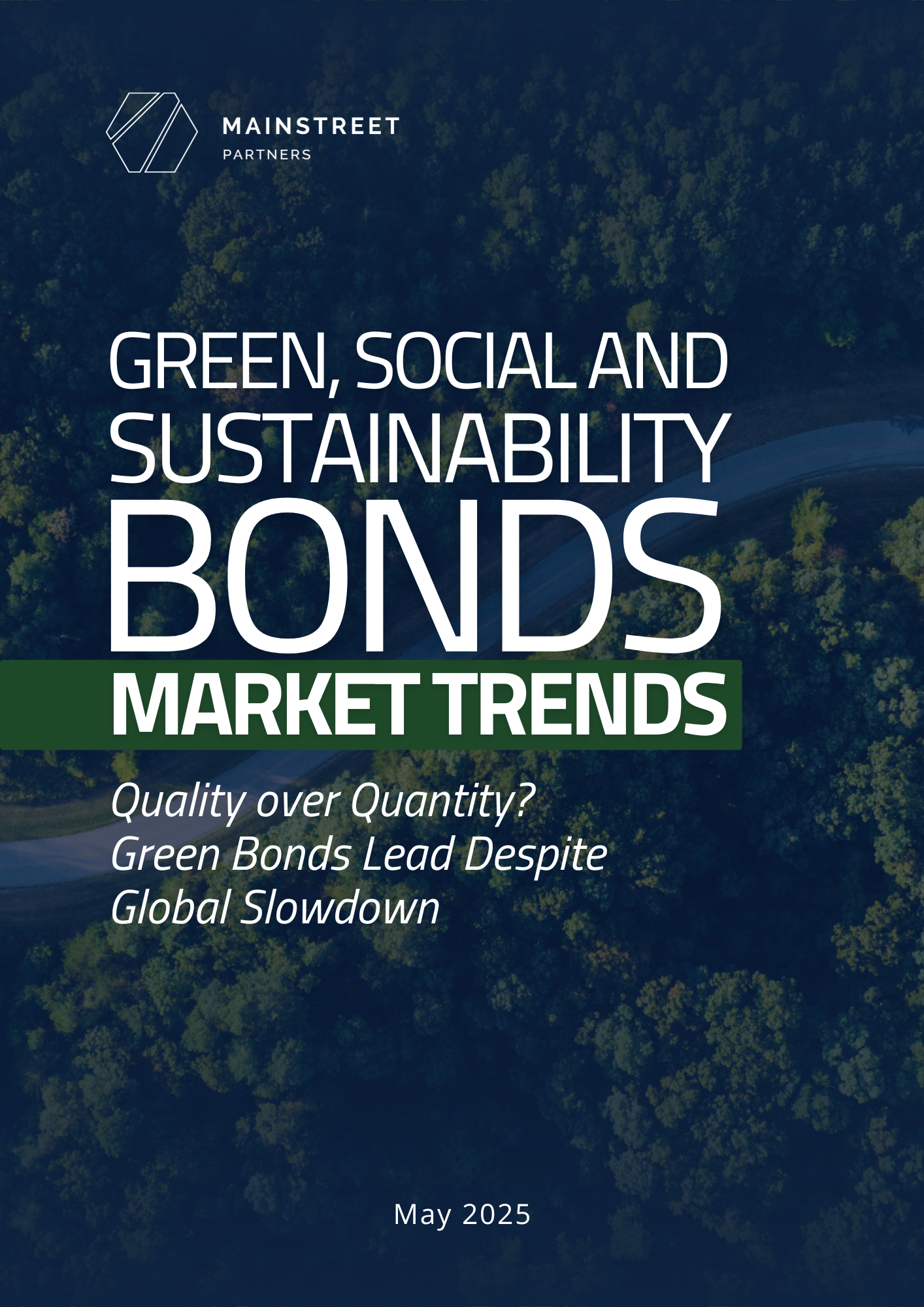 MAINSTREET
PARTNERS

GREEN, SOCIAL AND SUSTAINABILITY BONDS
MARKET TRENDS

Quality over Quantity? Green Bonds Lead Despite Global Slowdown

May 2025